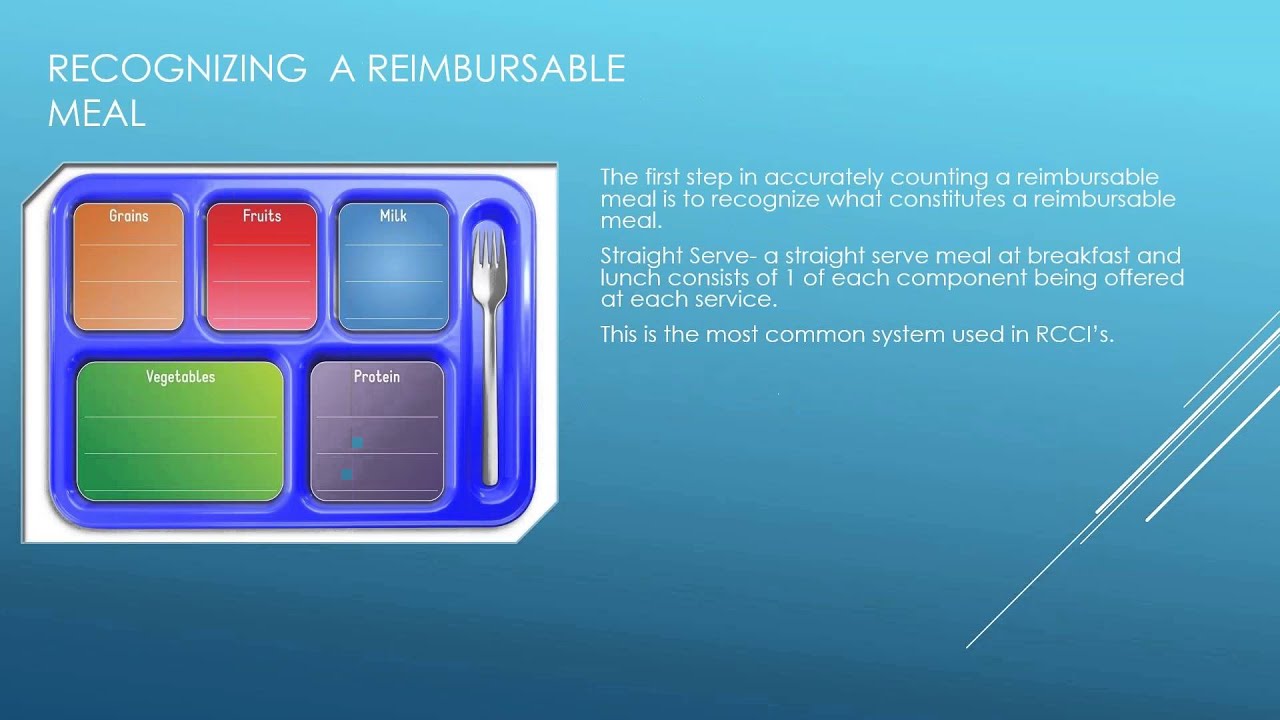 RECOGNIZING  A REIMBURSABLE MEAL

Grains

Fruits

Milk

Vegetables

Protein

The first step in accurately counting a reimbursable meal is to recognize what constitutes a reimbursable meal.

Straight Serve- a straight serve meal at breakfast and lunch consists of 1 of each component being offered at each service.

This is the most common system used in RCCI's.